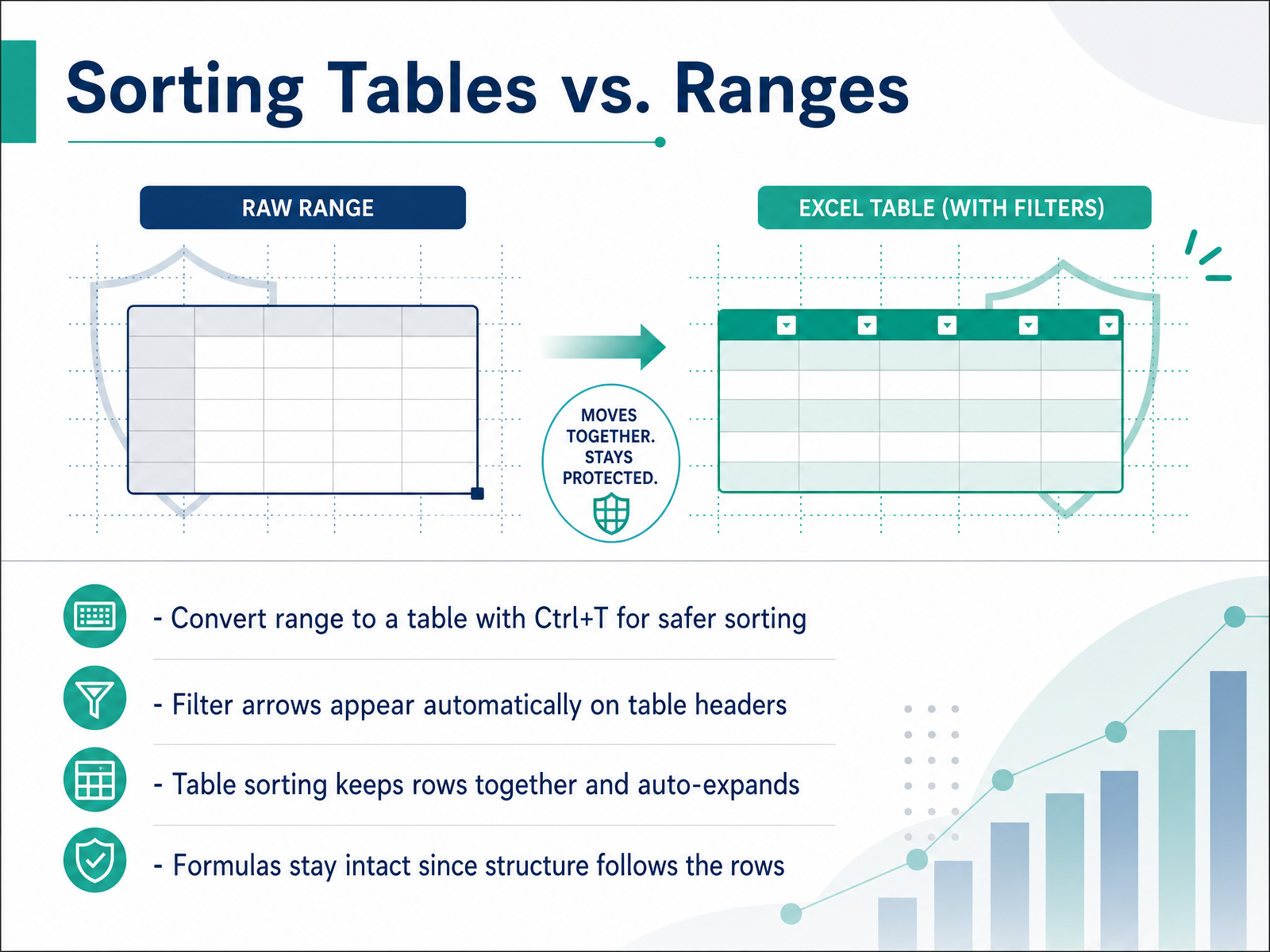 Sorting Tables vs. Ranges

RAW RANGE

EXCEL TABLE (WITH FILTERS)

MOVES TOGETHER. STAYS PROTECTED.

- Convert range to a table with Ctrl+T for safer sorting

- Filter arrows appear automatically on table headers

- Table sorting keeps rows together and auto-expands

- Formulas stay intact since structure follows the rows